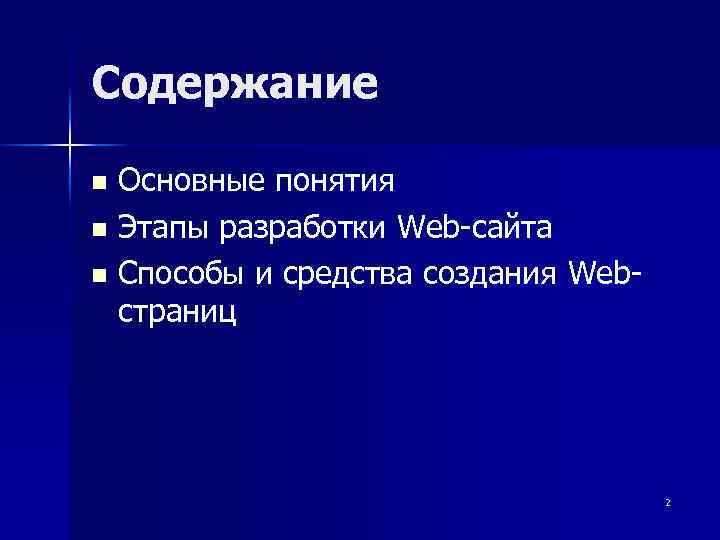 Содержание

- Основные понятия
- Этапы разработки Web-сайта
- Способы и средства создания Web-страниц

2